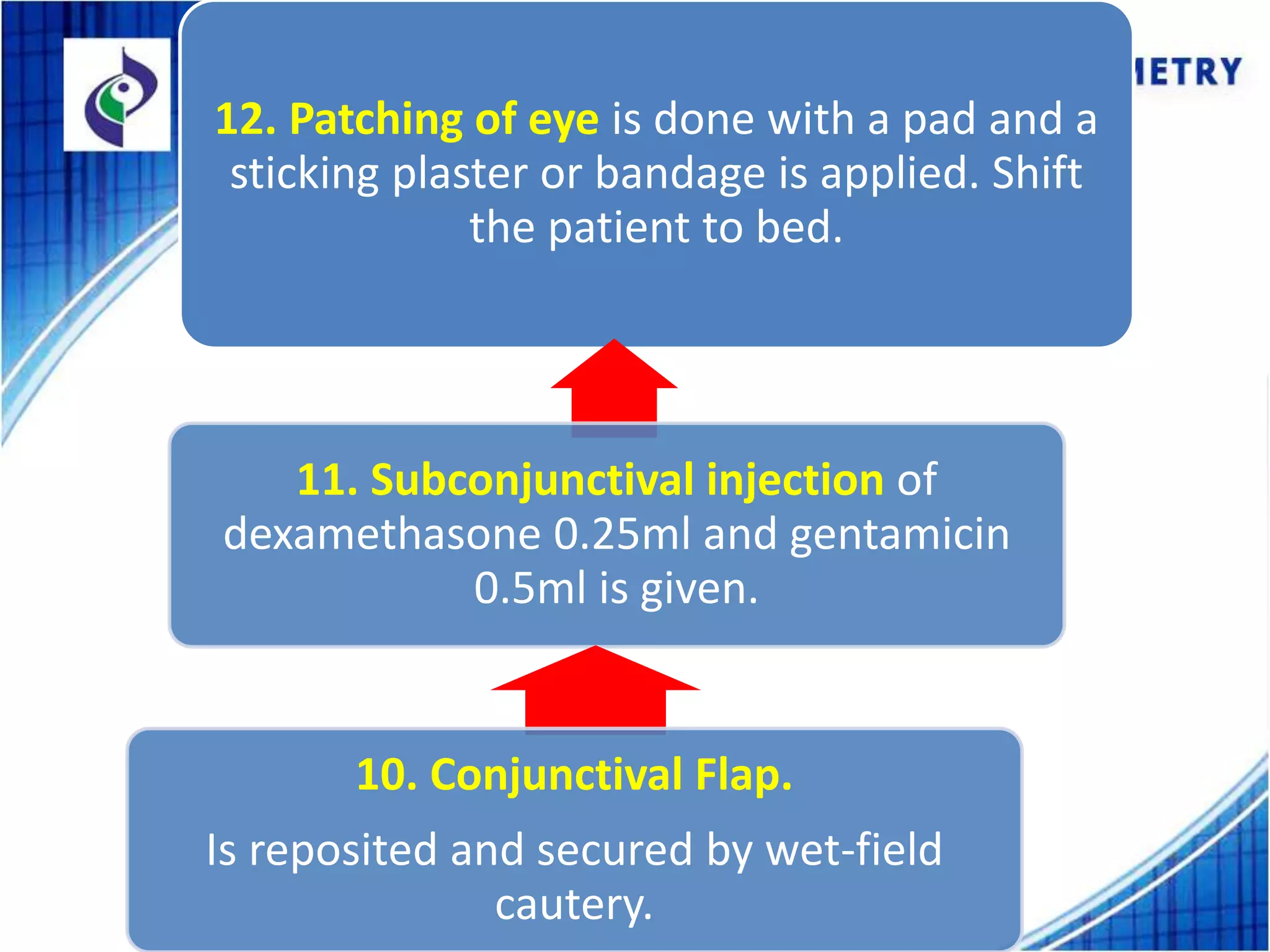 IETRY

12. Patching of eye is done with a pad and a sticking plaster or bandage is applied. Shift the patient to bed.

11. Subconjunctival injection of dexamethasone 0.25ml and gentamicin 0.5ml is given.

10. Conjunctival Flap.

Is reposited and secured by wet-field cautery.